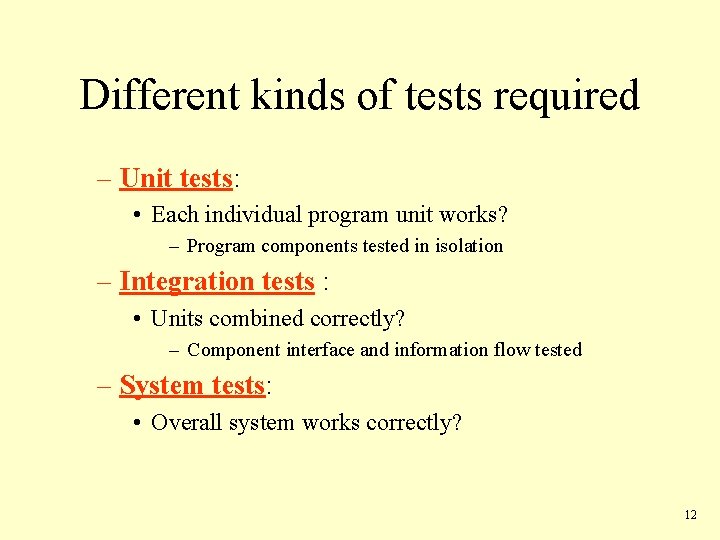 Different kinds of tests required

– Unit tests:

• Each individual program unit works?

– Program components tested in isolation

– Integration tests :

• Units combined correctly?

– Component interface and information flow tested

– System tests:

• Overall system works correctly?

12